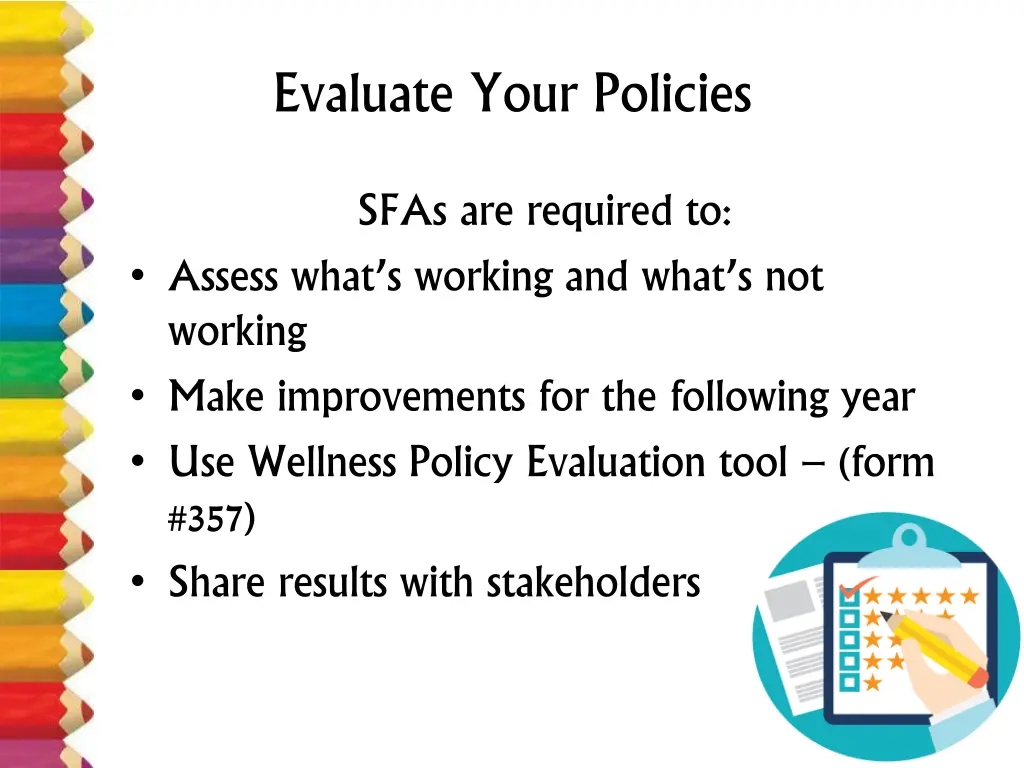 Evaluate Your Policies

SFAs are required to:

• Assess what's working and what's not working
• Make improvements for the following year
• Use Wellness Policy Evaluation tool – (form #357)
• Share results with stakeholders